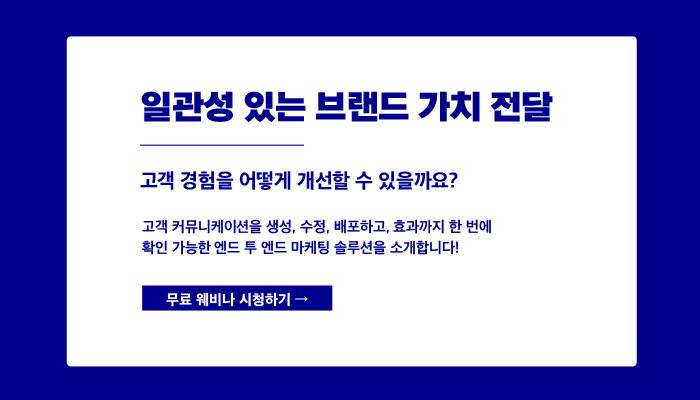 일관성 있는 브랜드 가치 전달

고객 경험을 어떻게 개선할 수 있을까요?

고객 커뮤니케이션을 생성, 수정, 배포하고, 효과까지 한 번에 확인 가능한 엔드 투 엔드 마케팅 솔루션을 소개합니다!

무료 웨비나 시청하기 →